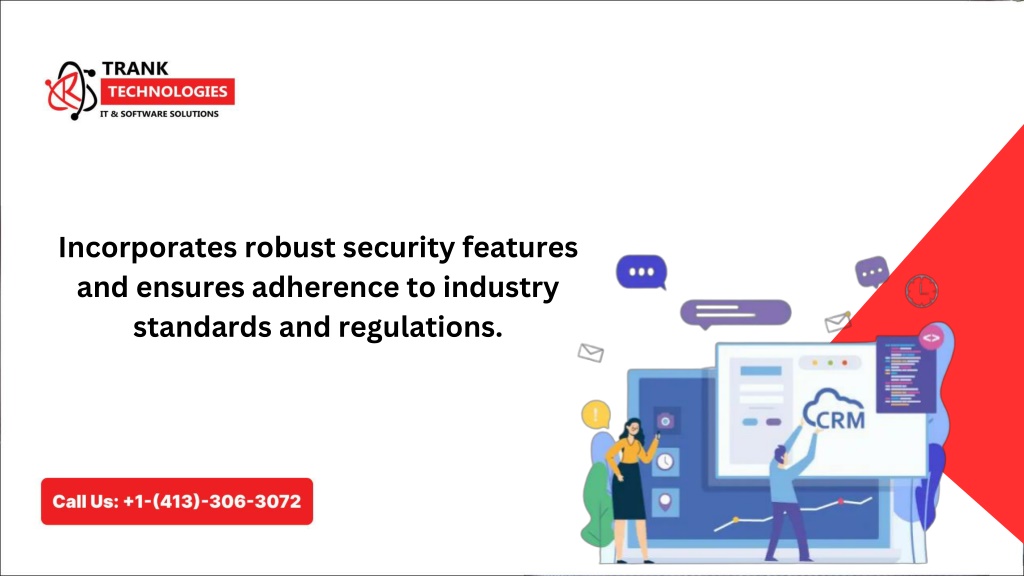 TRANK
TECHNOLOGIES
IT & SOFTWARE SOLUTIONS

Incorporates robust security features and ensures adherence to industry standards and regulations.

CRM

Call Us: +1-(413)-306-3072